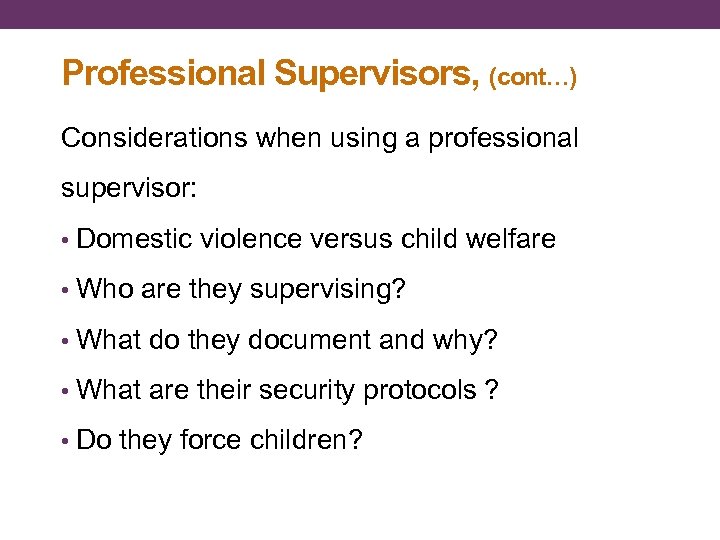 Professional Supervisors, (cont…)

Considerations when using a professional supervisor:

• Domestic violence versus child welfare
• Who are they supervising?
• What do they document and why?
• What are their security protocols ?
• Do they force children?